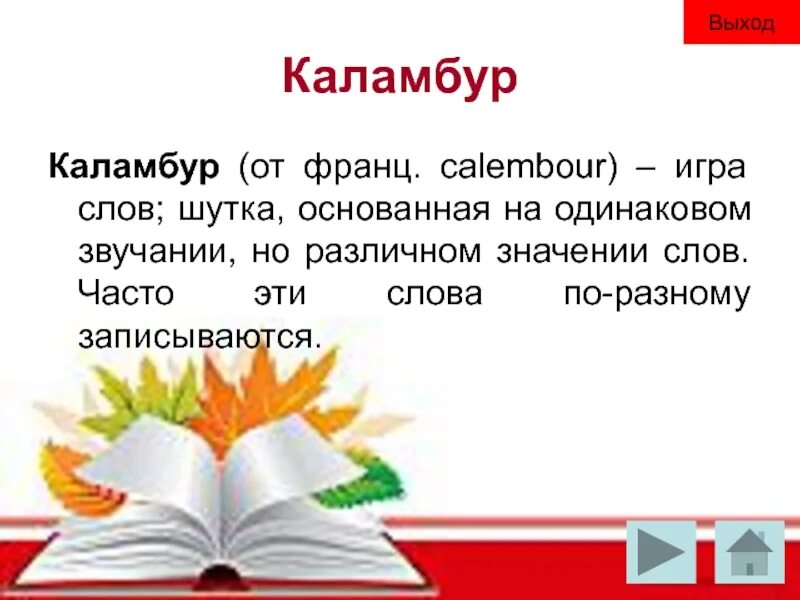 Выход

Каламбур

Каламбур (от франц. calembour) – игра слов; шутка, основанная на одинаковом звучании, но различном значении слов. Часто эти слова по-разному записываются.